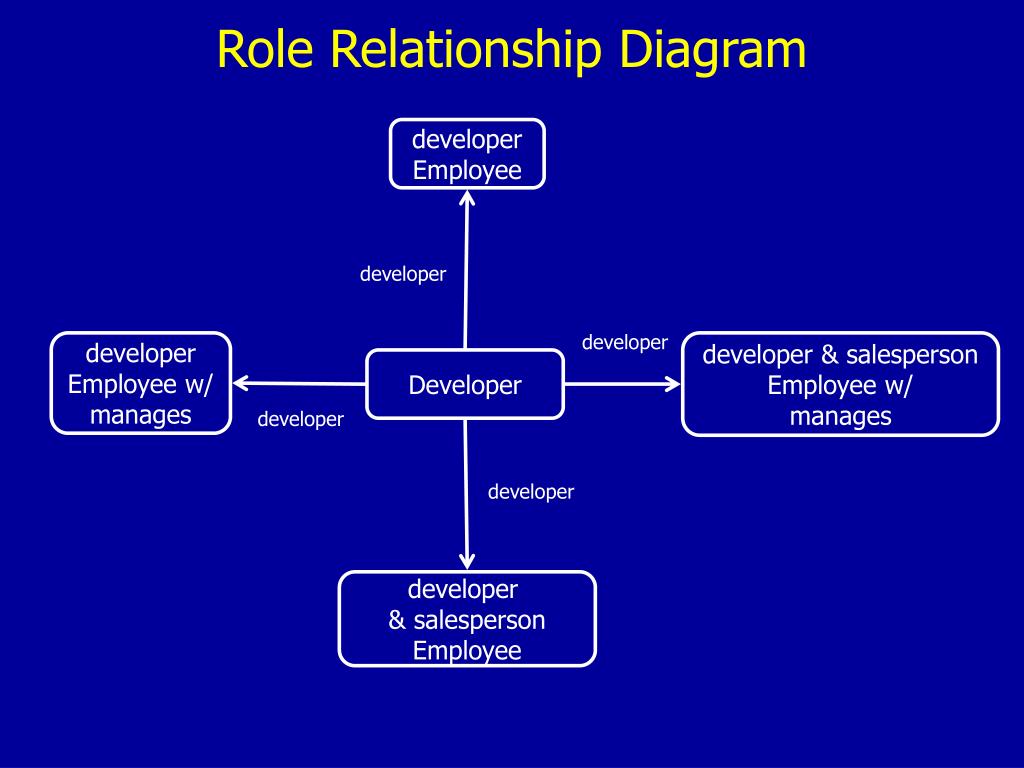 Role Relationship Diagram

developer
Employee

developer

developer
Employee w/
manages

developer

Developer

developer

developer & salesperson
Employee w/
manages

developer

developer
& salesperson
Employee